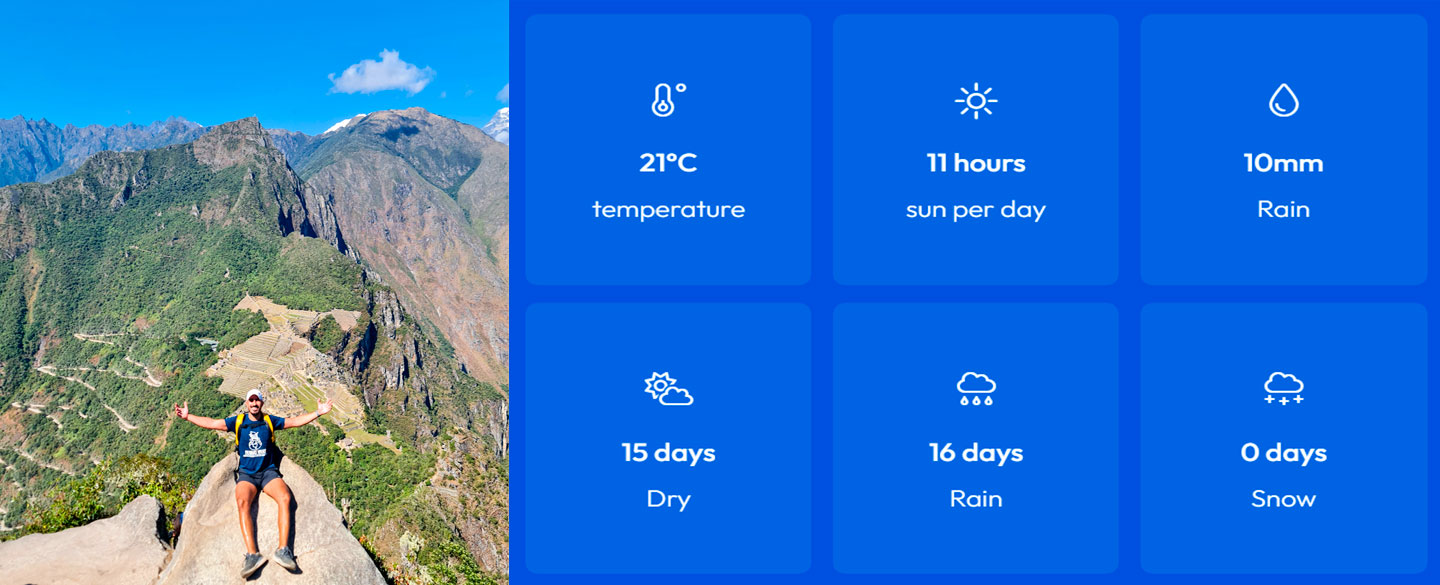 21°C
temperature

11 hours
sun per day

10mm
Rain

15 days
Dry

16 days
Rain

0 days
Snow